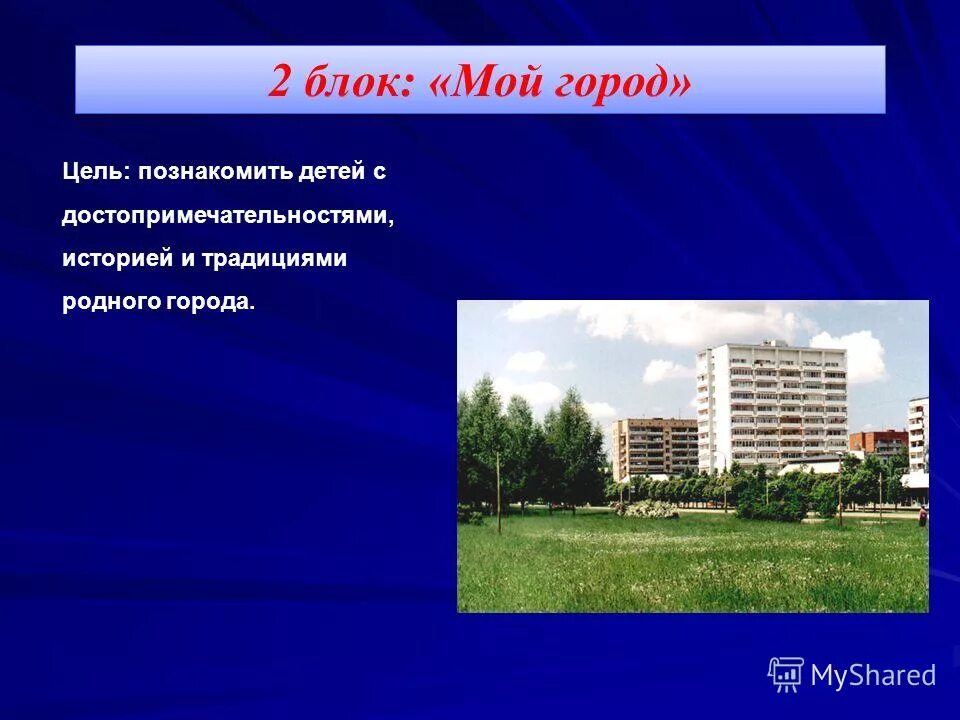 2 блок: «Мой город»

Цель: познакомить детей с достопримечательностями, историей и традициями родного города.

MyShared